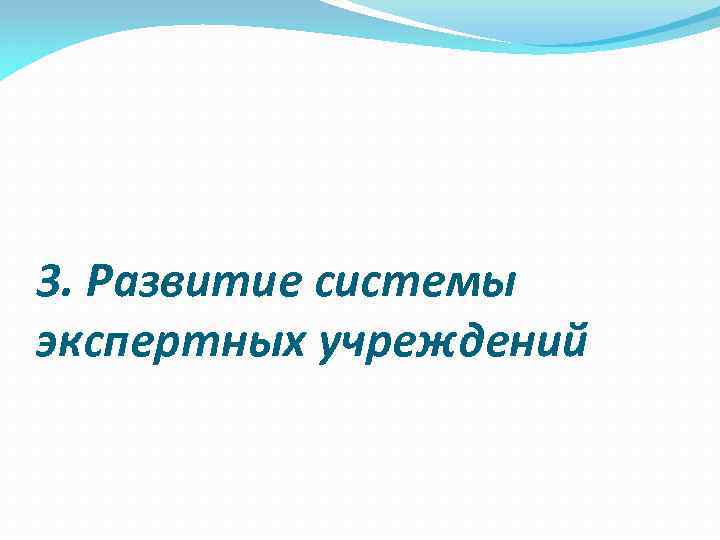 3. Развитие системы экспертных учреждений